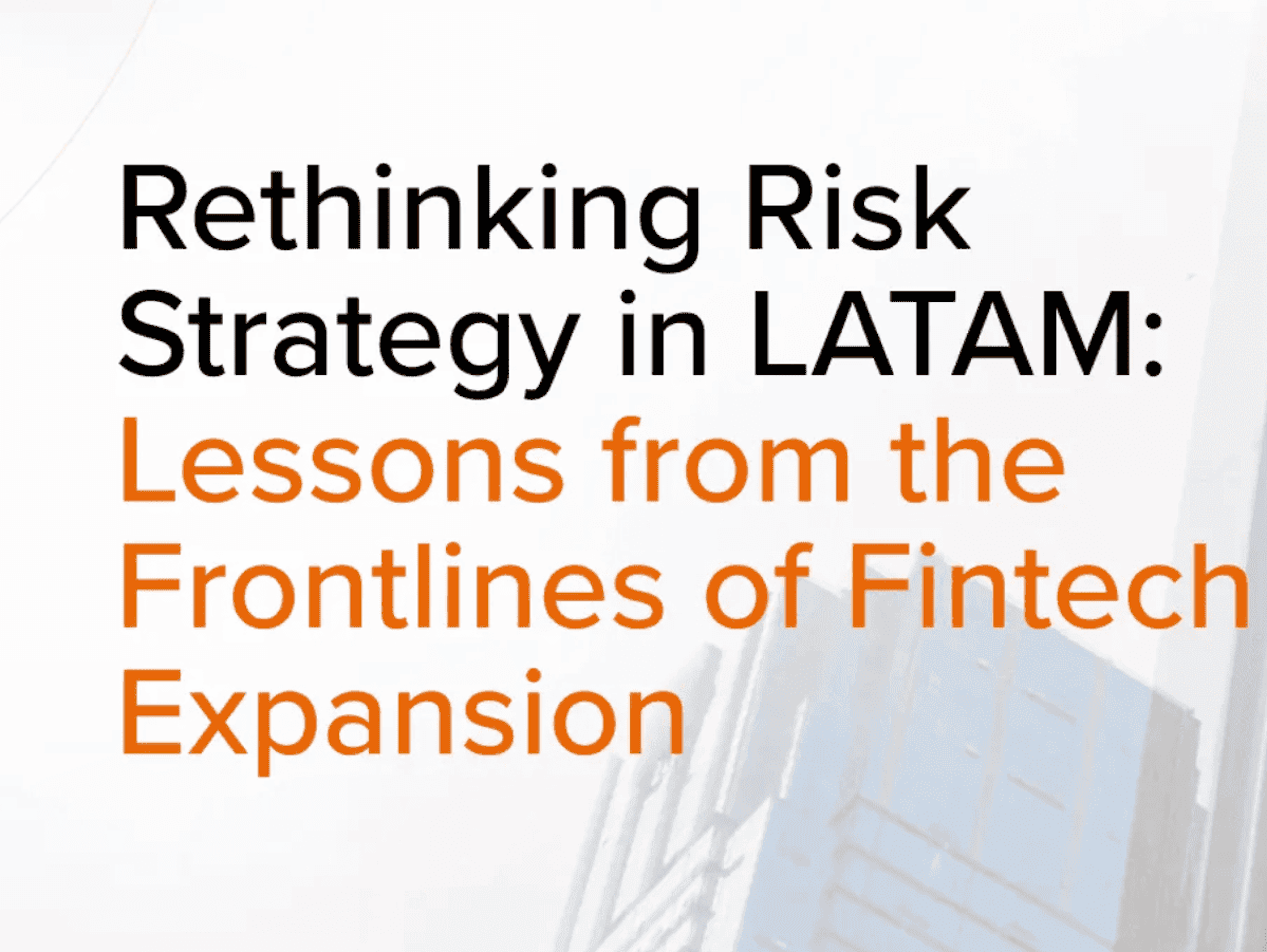 Rethinking Risk Strategy in LATAM: Lessons from the Frontlines of Fintech Expansion